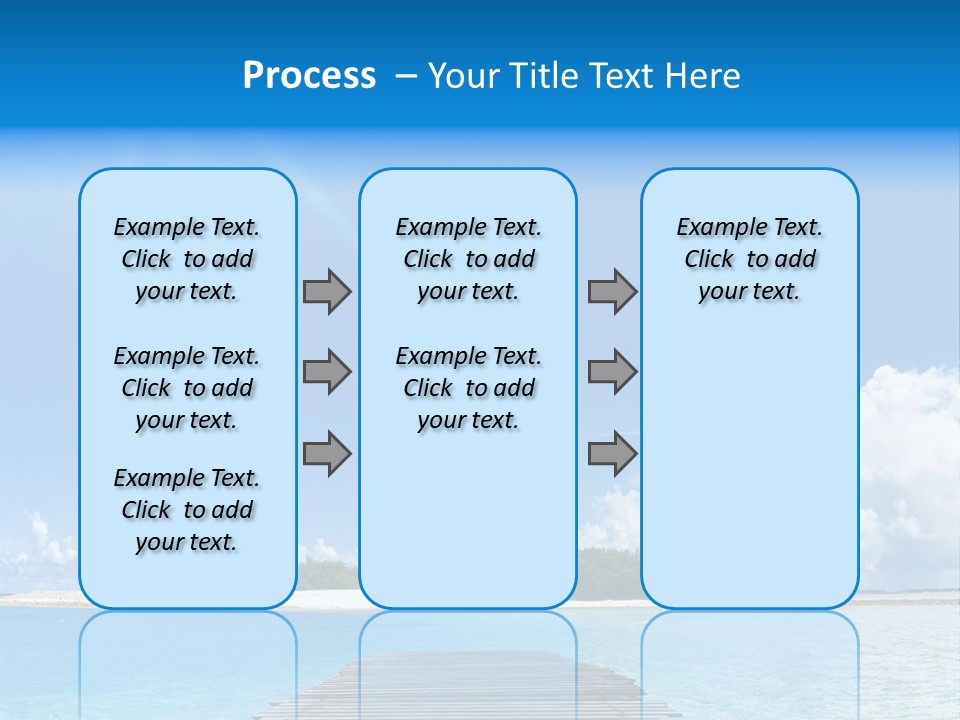 Process – Your Title Text Here

Example Text. Click to add your text.

Example Text. Click to add your text.

Example Text. Click to add your text.

Example Text. Click to add your text.

Example Text. Click to add your text.

Example Text. Click to add your text.